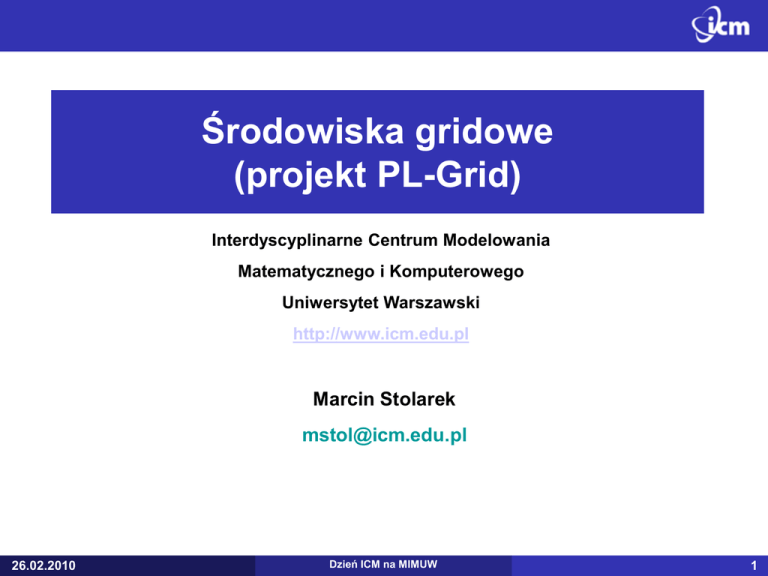 icm

Środowiska gridowe
(projekt PL-Grid)

Interdyscyplinarne Centrum Modelowania
Matematycznego i Komputerowego
Uniwersytet Warszawski
http://www.icm.edu.pl

Marcin Stolarek
mstol@icm.edu.pl

26.02.2010 Dzień ICM na MIMUW 1